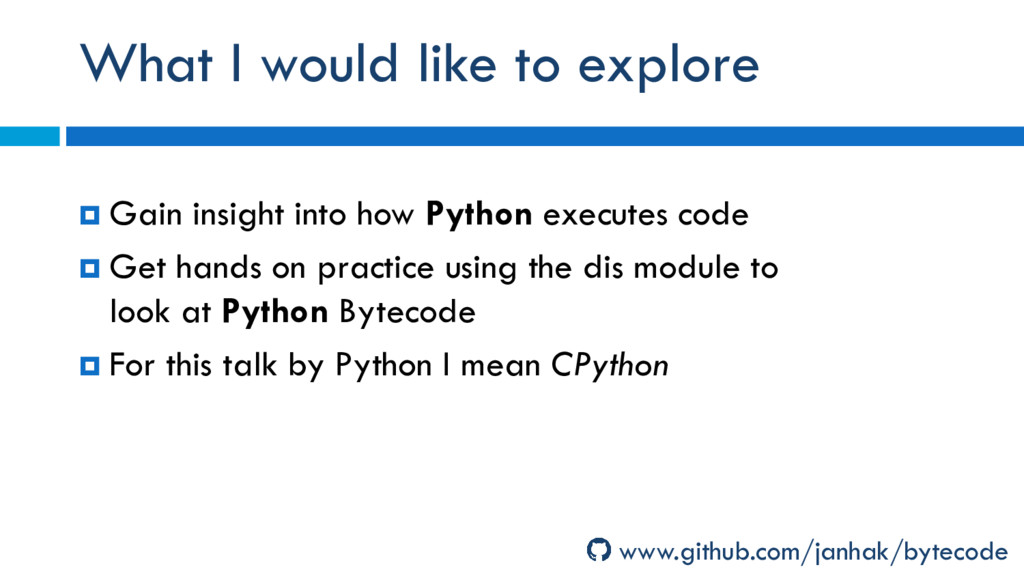 What I would like to explore

Gain insight into how Python executes code

Get hands on practice using the dis module to look at Python Bytecode

For this talk by Python I mean CPython

www.github.com/janhak/bytecode